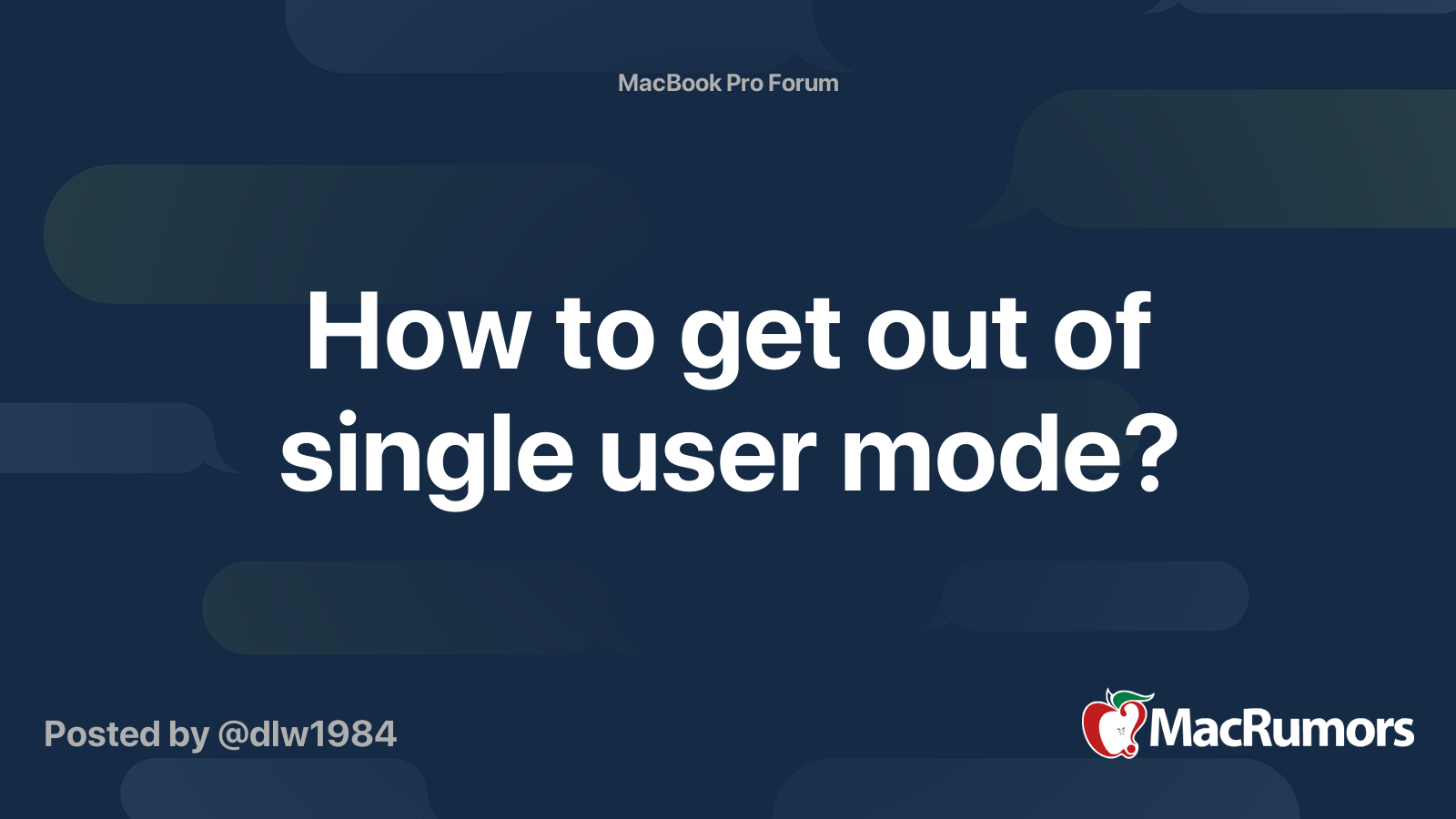 MacBook Pro Forum

How to get out of single user mode?

Posted by @dlw1984

MacRumors